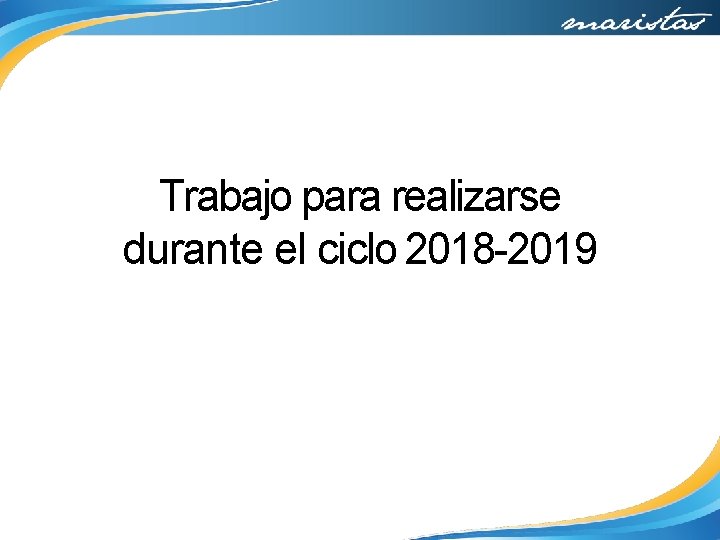 maristas

Trabajo para realizarse durante el ciclo 2018-2019